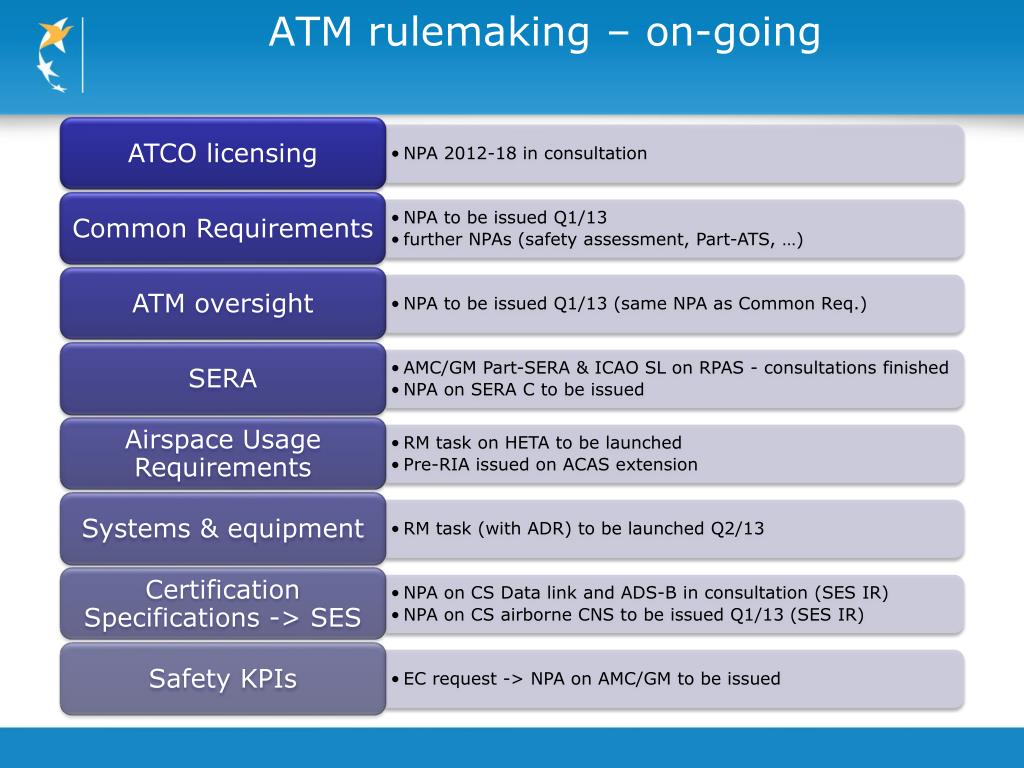 ATM rulemaking – on-going

ATCO licensing
• NPA 2012-18 in consultation

Common Requirements
• NPA to be issued Q1/13
• further NPAs (safety assessment, Part-ATS, …)

ATM oversight
• NPA to be issued Q1/13 (same NPA as Common Req.)

SERA
• AMC/GM Part-SERA & ICAO SL on RPAS - consultations finished
• NPA on SERA C to be issued

Airspace Usage Requirements
• RM task on HETA to be launched
• Pre-RIA issued on ACAS extension

Systems & equipment
• RM task (with ADR) to be launched Q2/13

Certification Specifications -> SES
• NPA on CS Data link and ADS-B in consultation (SES IR)
• NPA on CS airborne CNS to be issued Q1/13 (SES IR)

Safety KPIs
• EC request -> NPA on AMC/GM to be issued